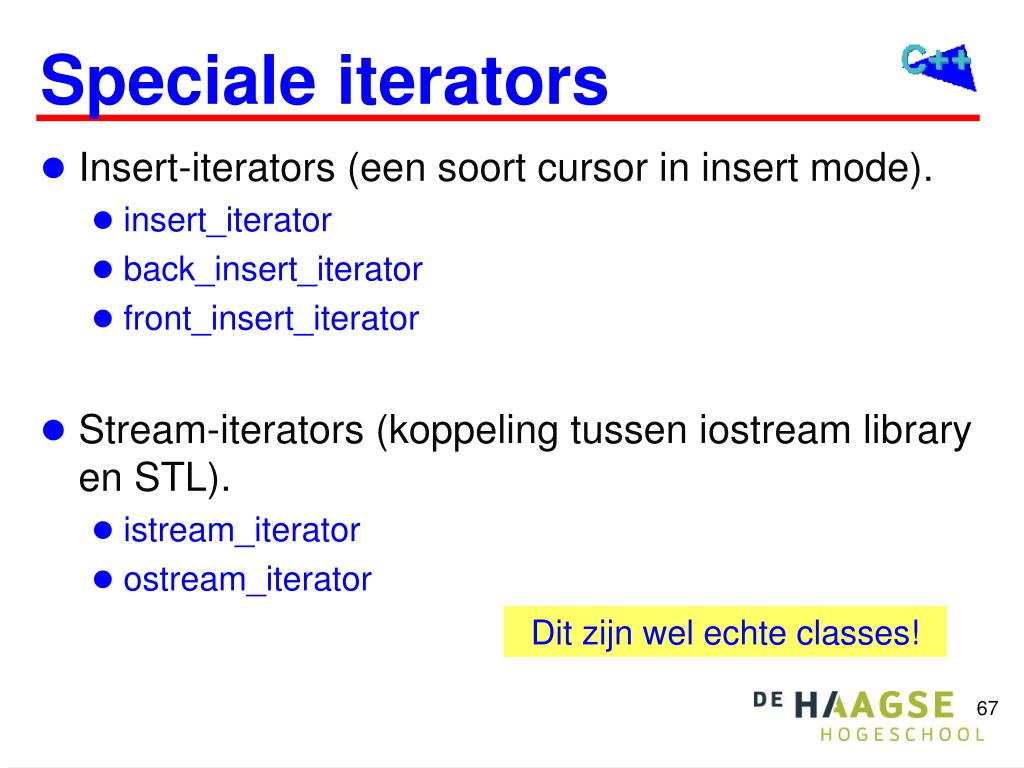 Speciale iterators

C++

- Insert-iterators (een soort cursor in insert mode).
  - insert_iterator
  - back_insert_iterator
  - front_insert_iterator

- Stream-iterators (koppeling tussen iostream library en STL).
  - istream_iterator
  - ostream_iterator

Dit zijn wel echte classes!

DE HAAGSE HOGESCHOOL

67